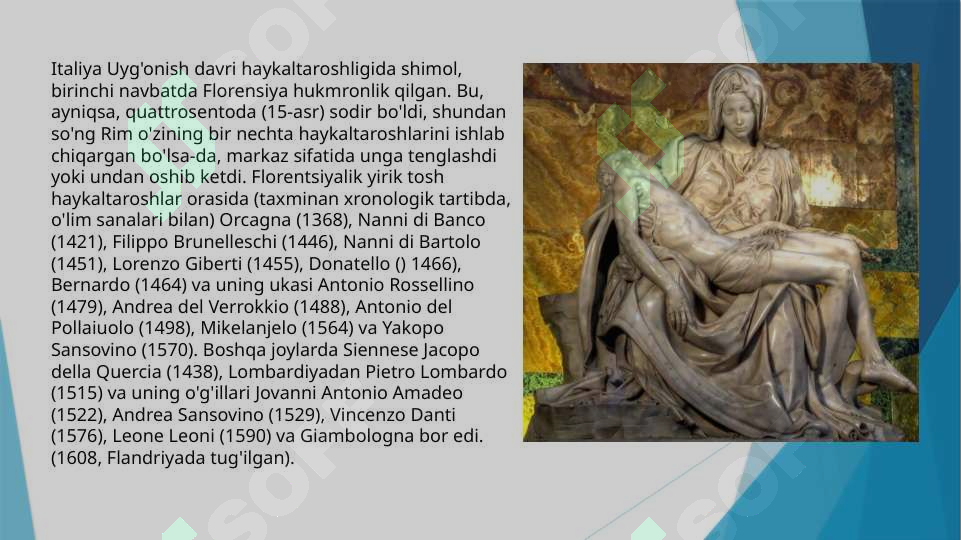 Italiya Uyg'onish davri haykaltaroshligida shimol, birinchi navbatda Florensiya hukmronlik qilgan. Bu, ayniqsa, quattrosentoda (15-asr) sodir bo'ldi, shundan so'ng Rim o'zining bir nechta haykaltaroshlarini ishlab chiqargan bo'lsa-da, markaz sifatida unga tenglashdi yoki undan oshib ketdi. Florentsiyalik yirik tosh haykaltaroshlar orasida (taxminan xronologik tartibda, o'lim sanalari bilan) Orcagna (1368), Nanni di Banco (1421), Filippo Brunelleschi (1446), Nanni di Bartolo (1451), Lorenzo Giberti (1455), Donatello () 1466), Bernardo (1464) va uning ukasi Antonio Rossellino (1479), Andrea del Verrokkio (1488), Antonio del Pollaiuolo (1498), Mikelanjelo (1564) va Yakopo Sansovino (1570). Boshqa joylarda Siennese Jacopo della Quercia (1438), Lombardiyadan Pietro Lombardo (1515) va uning o'g'illari Jovanni Antonio Amadeo (1522), Andrea Sansovino (1529), Vincenzo Danti (1576), Leone Leoni (1590) va Giambologna bor edi. (1608, Flandriyada tug'ilgan).